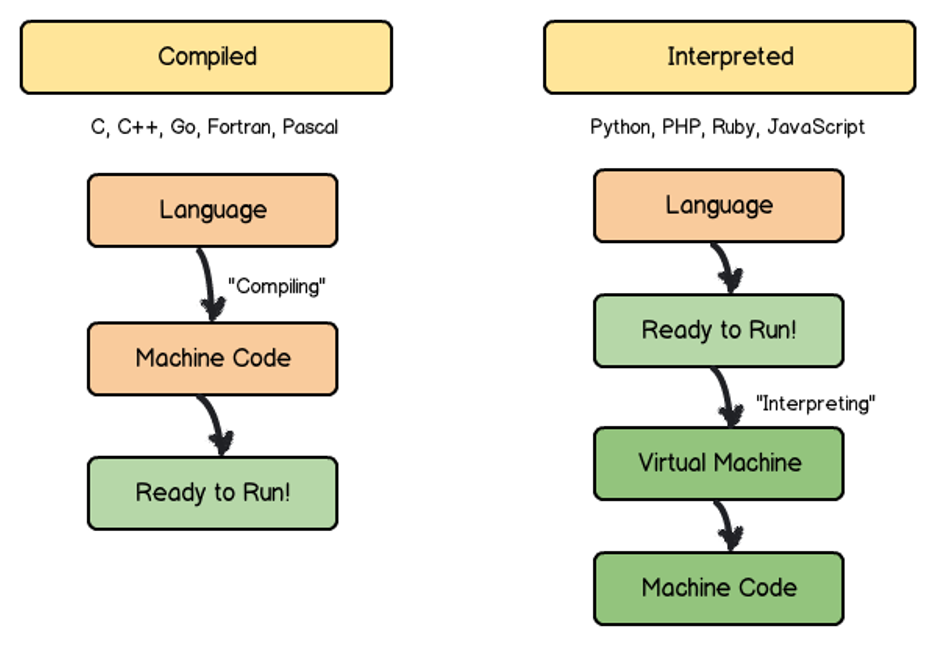 Compiled

C, C++, Go, Fortran, Pascal

Language

"Compiling"

Machine Code

Ready to Run!

Interpreted

Python, PHP, Ruby, JavaScript

Language

Ready to Run!

"Interpreting"

Virtual Machine

Machine Code